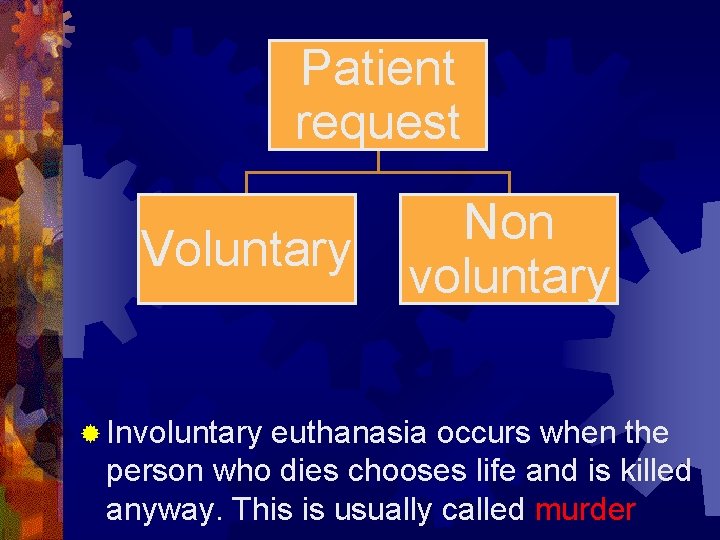 Patient request

Voluntary

Non voluntary

Involuntary euthanasia occurs when the person who dies chooses life and is killed anyway. This is usually called murder